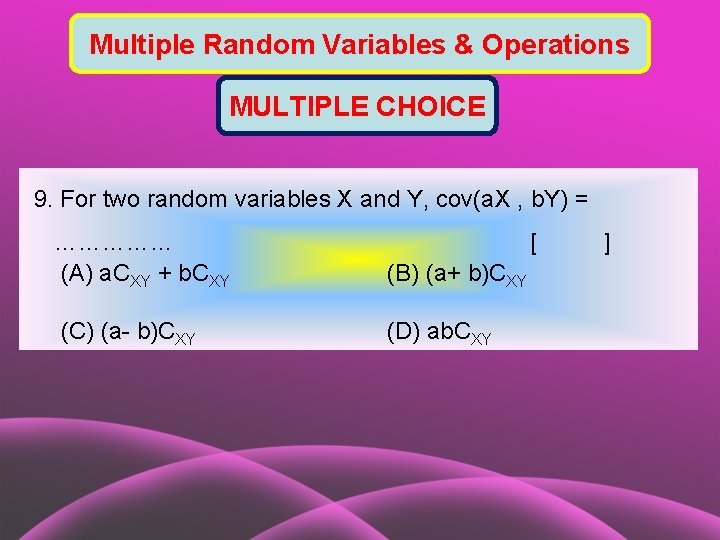 Multiple Random Variables & Operations

MULTIPLE CHOICE

9. For two random variables X and Y, cov(aX , bY) = ……………… [ ]

(A) $aC_{XY} + bC_{XY}$

(B) $(a+ b)C_{XY}$

(C) $(a- b)C_{XY}$

(D) $abC_{XY}$